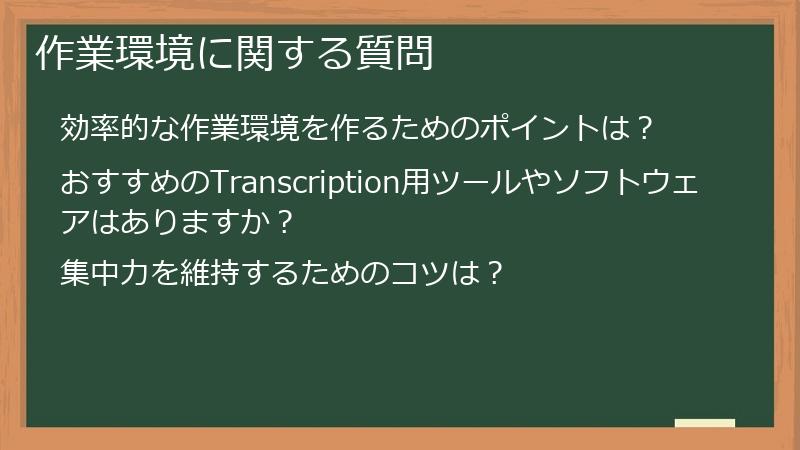 作業環境に関する質問

効率的な作業環境を作るためのポイントは？

おすすめのTranscription用ツールやソフトウェアはありますか？

集中力を維持するためのコツは？